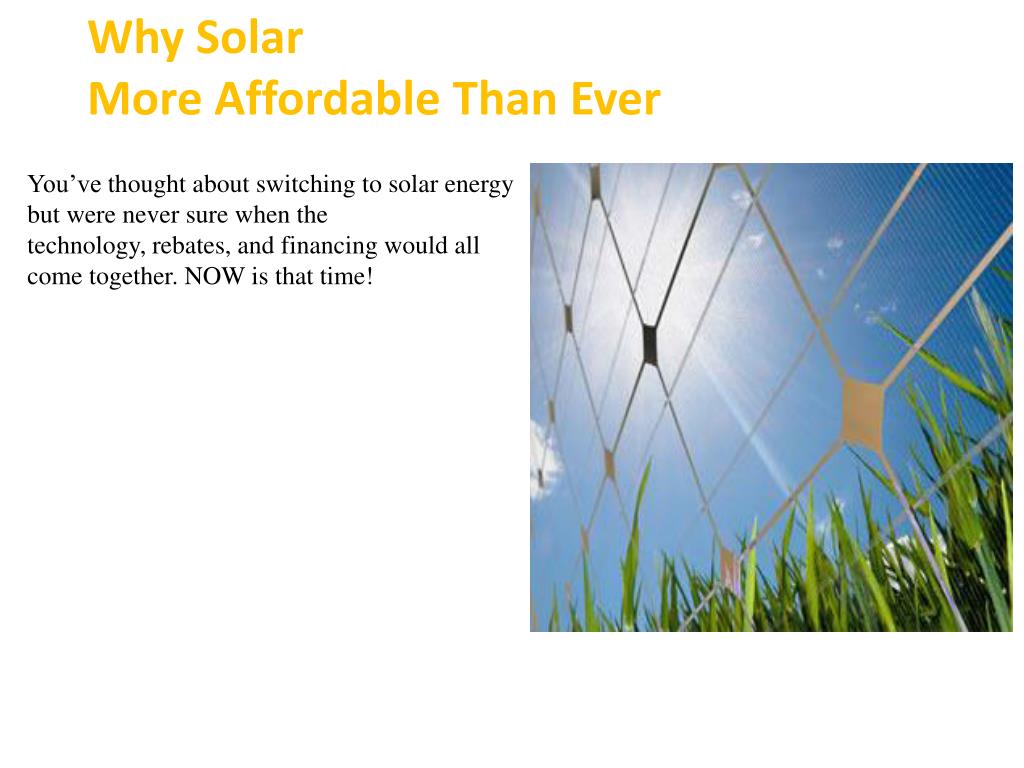 Why Solar
More Affordable Than Ever

You’ve thought about switching to solar energy but were never sure when the technology, rebates, and financing would all come together. NOW is that time!